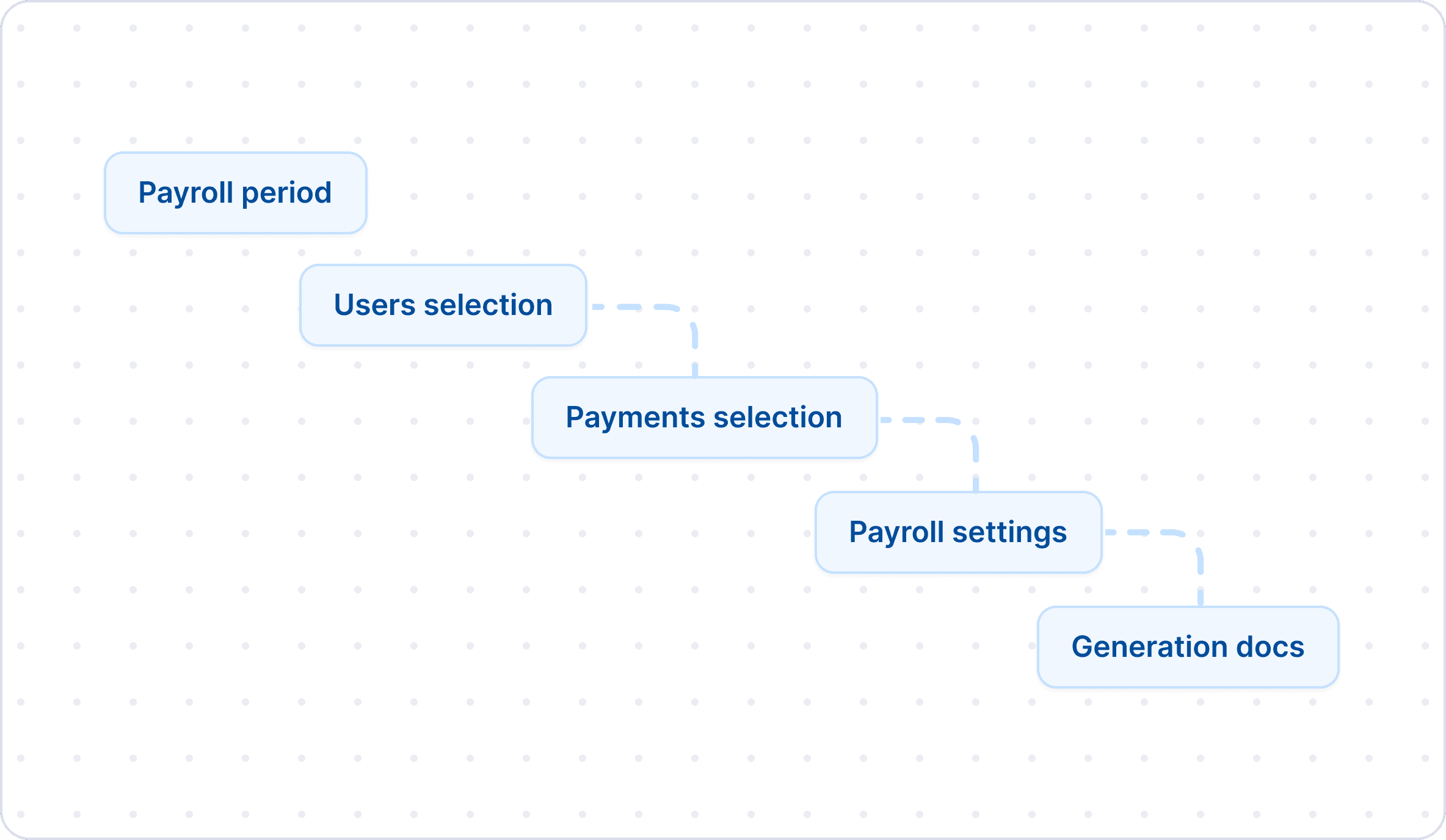 Payroll period

Users selection

Payments selection

Payroll settings

Generation docs